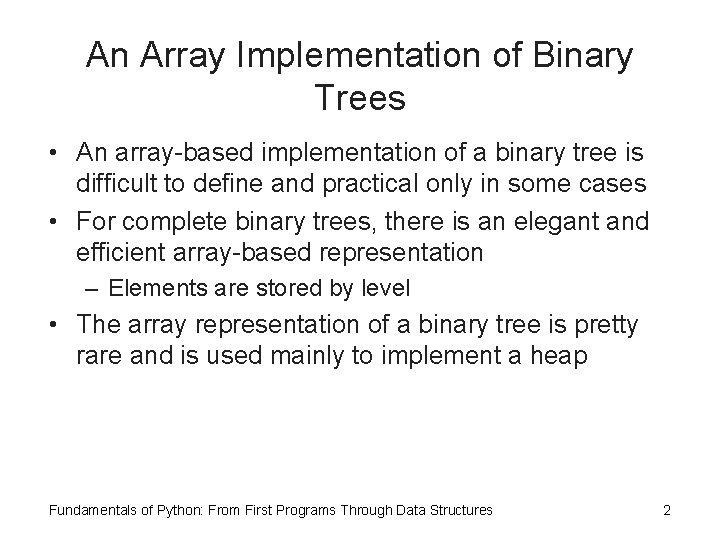 An Array Implementation of Binary Trees

• An array-based implementation of a binary tree is difficult to define and practical only in some cases
• For complete binary trees, there is an elegant and efficient array-based representation
– Elements are stored by level
• The array representation of a binary tree is pretty rare and is used mainly to implement a heap

Fundamentals of Python: From First Programs Through Data Structures

2